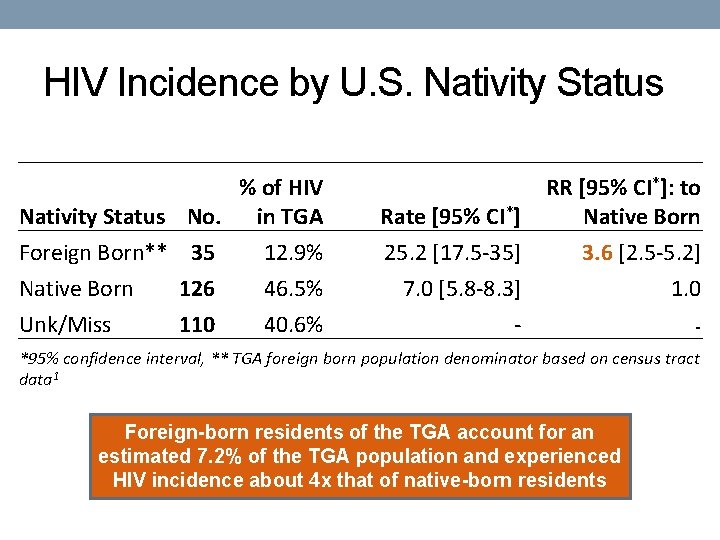 HIV Incidence by U.S. Nativity Status

| Nativity Status | No. | % of HIV in TGA | Rate [95% CI$^*$] | RR [95% CI$^*$]: to Native Born |
|---|---|---|---|---|
| Foreign Born** | 35 | 12.9% | 25.2 [17.5-35] | 3.6 [2.5-5.2] |
| Native Born | 126 | 46.5% | 7.0 [5.8-8.3] | 1.0 |
| Unk/Miss | 110 | 40.6% | - | - |

*95% confidence interval, ** TGA foreign born population denominator based on census tract data$^1$

Foreign-born residents of the TGA account for an estimated 7.2% of the TGA population and experienced HIV incidence about 4x that of native-born residents